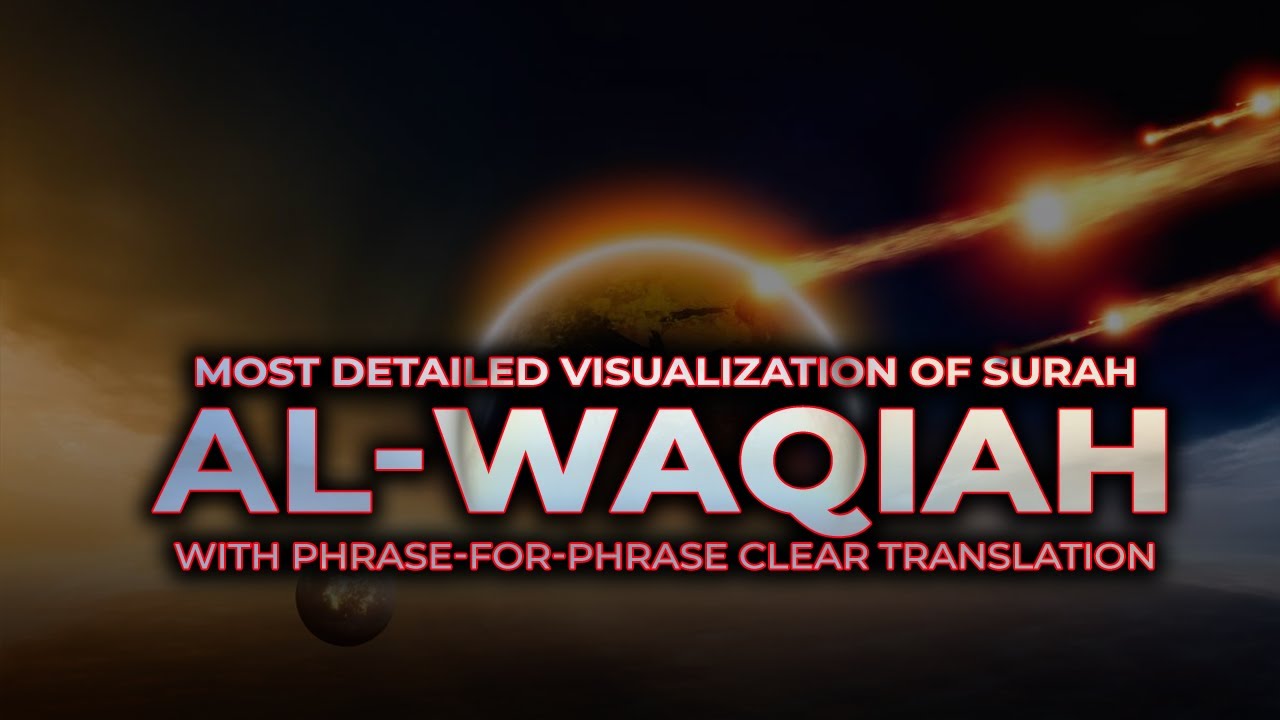 MOST DETAILED VISUALIZATION OF SURAH
AL-WAQIAH
WITH PHRASE-FOR-PHRASE CLEAR TRANSLATION